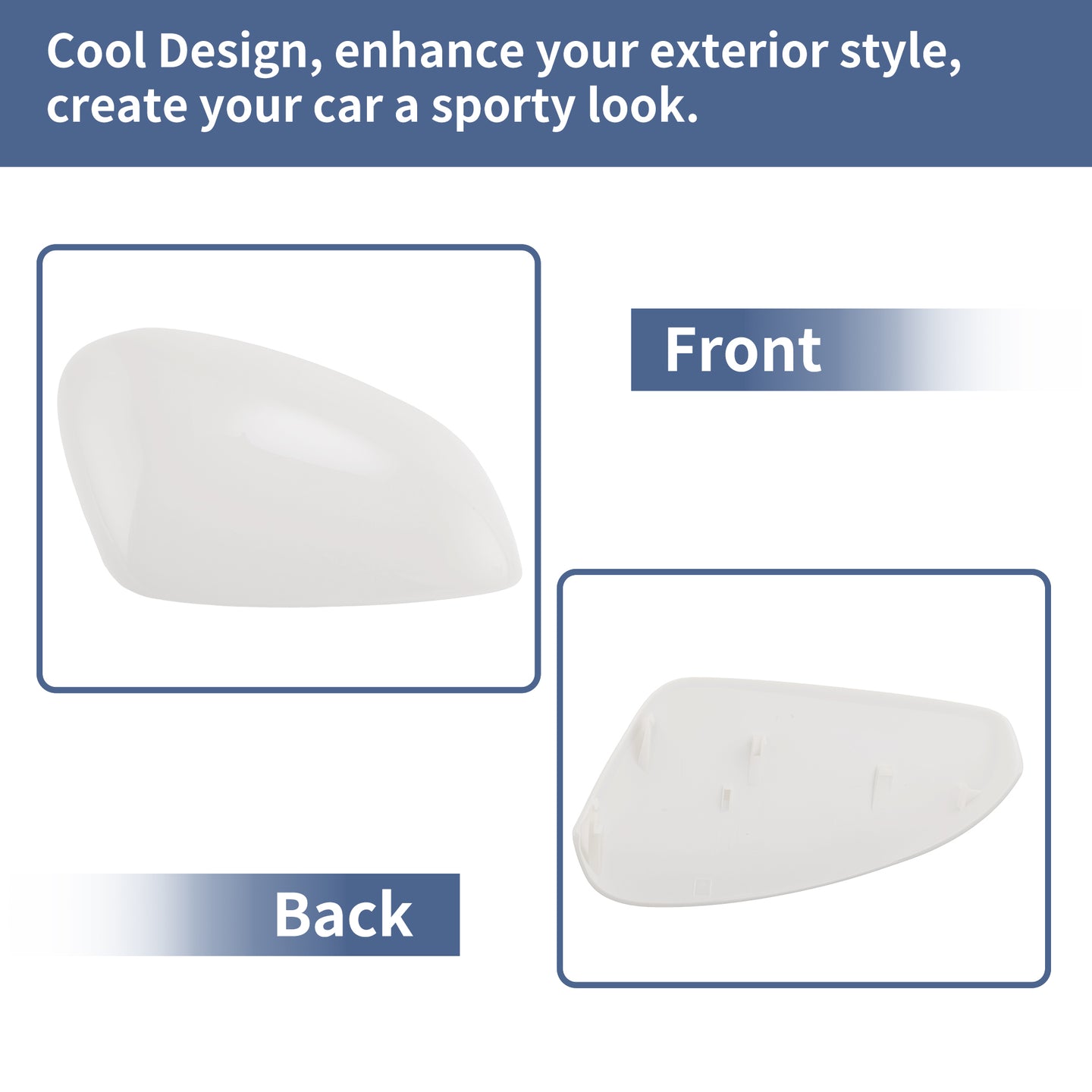 Cool Design, enhance your exterior style, create your car a sporty look.

Front

Back